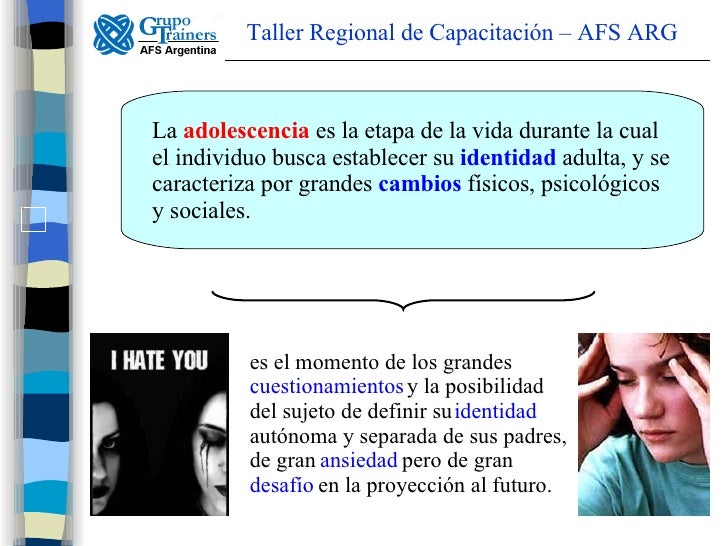 Grupo Trainers
AFS Argentina

Taller Regional de Capacitación – AFS ARG

La adolescencia es la etapa de la vida durante la cual el individuo busca establecer su identidad adulta, y se caracteriza por grandes cambios físicos, psicológicos y sociales.

I HATE YOU

es el momento de los grandes cuestionamientos y la posibilidad del sujeto de definir su identidad autónoma y separada de sus padres, de gran ansiedad pero de gran desafío en la proyección al futuro.